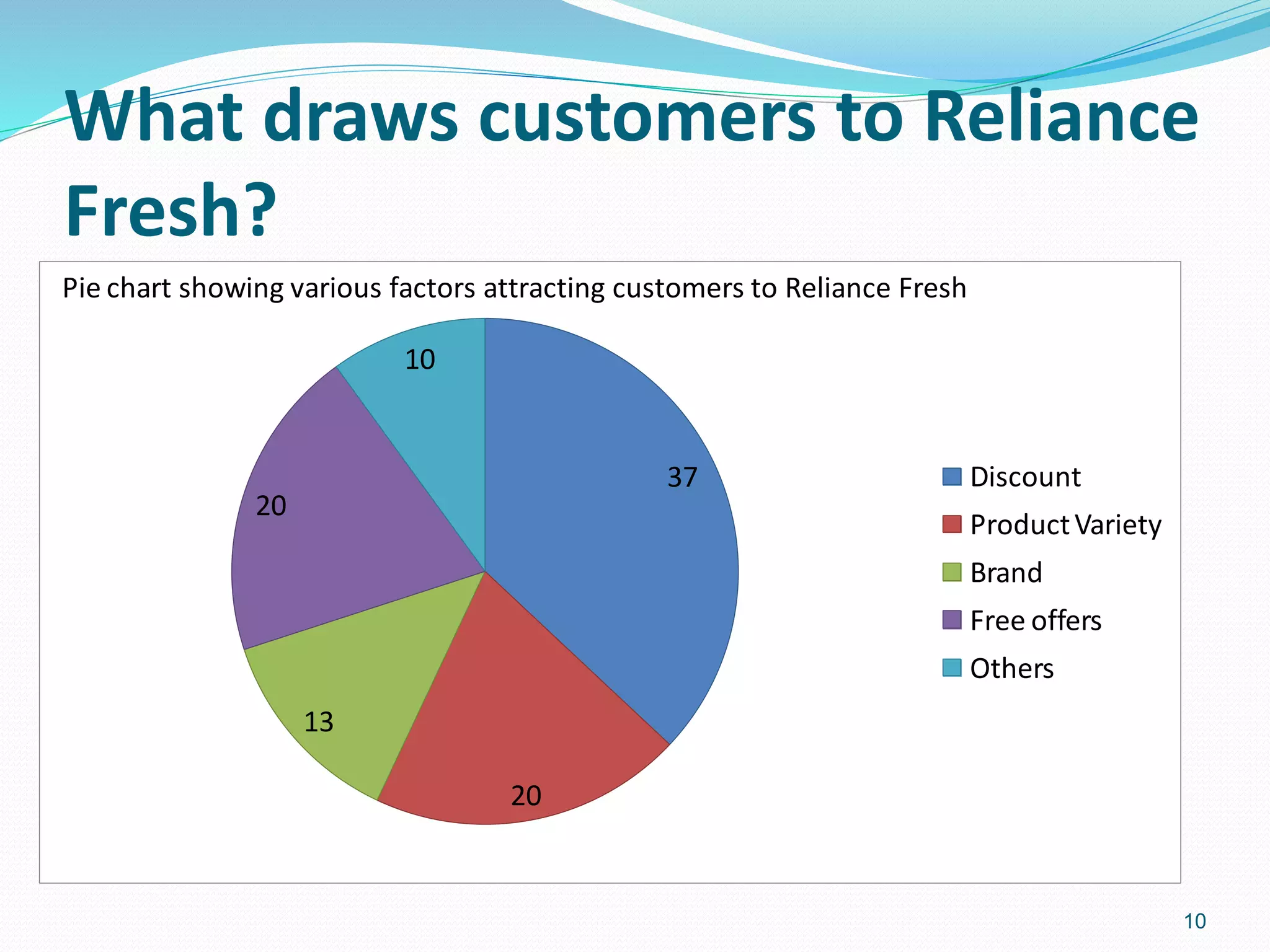 What draws customers to Reliance Fresh?

Pie chart showing various factors attracting customers to Reliance Fresh

10
37
20
13
20

Discount
Product Variety
Brand
Free offers
Others

10